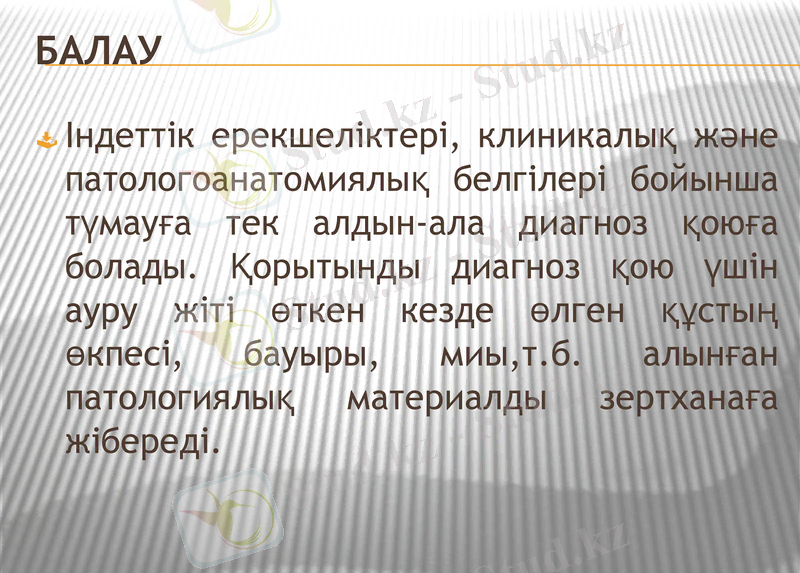 БАЛАУ

Індеттік ерекшеліктері, клиникалық және патологоанатомиялық белгілері бойынша тұмауға тек алдын-ала диагноз қоюға болады. Қорытынды диагноз қою үшін ауру жіті өткен кезде өлген құстың өкпесі, бауыры, миы,т.б. алынған патологиялық материалды зертханаға жібереді.

Stud.kz - Stud.kz